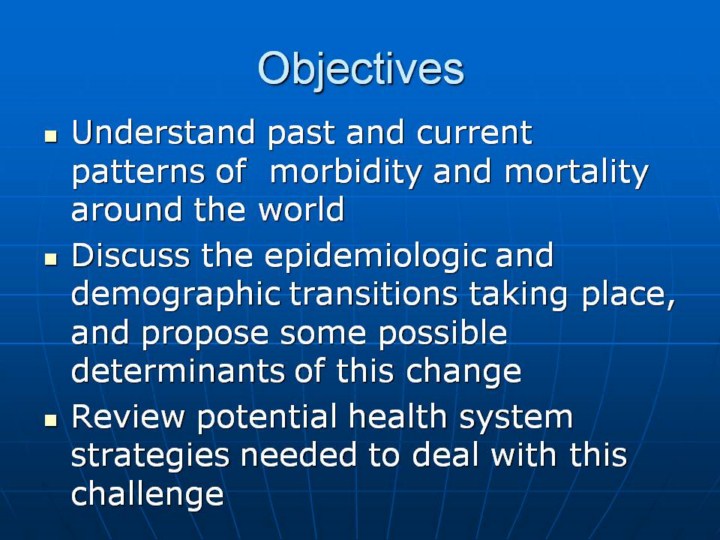 Objectives

- Understand past and current patterns of morbidity and mortality around the world
- Discuss the epidemiologic and demographic transitions taking place, and propose some possible determinants of this change
- Review potential health system strategies needed to deal with this challenge